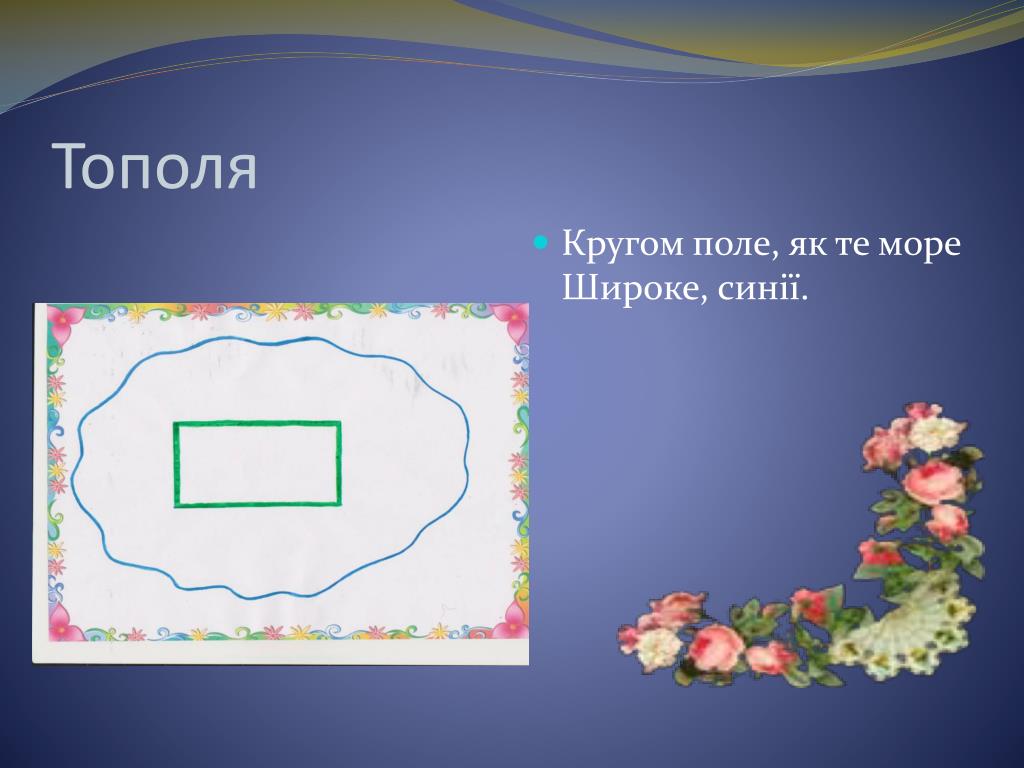 Тополя

Кругом поле, як те море Широке, синії.